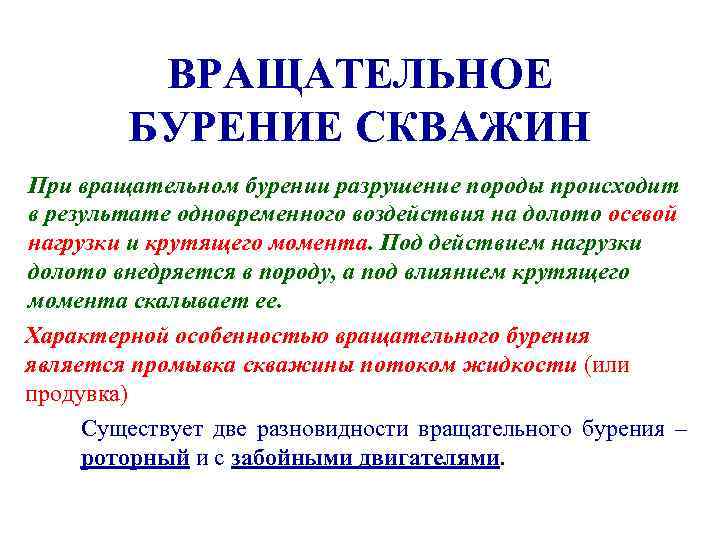 ВРАЩАТЕЛЬНОЕ БУРЕНИЕ СКВАЖИН

При вращательном бурении разрушение породы происходит в результате одновременного воздействия на долото осевой нагрузки и крутящего момента. Под действием нагрузки долото внедряется в породу, а под влиянием крутящего момента скалывает ее.

Характерной особенностью вращательного бурения является промывка скважины потоком жидкости (или продувка)

Существует две разновидности вращательного бурения – роторный и с забойными двигателями.